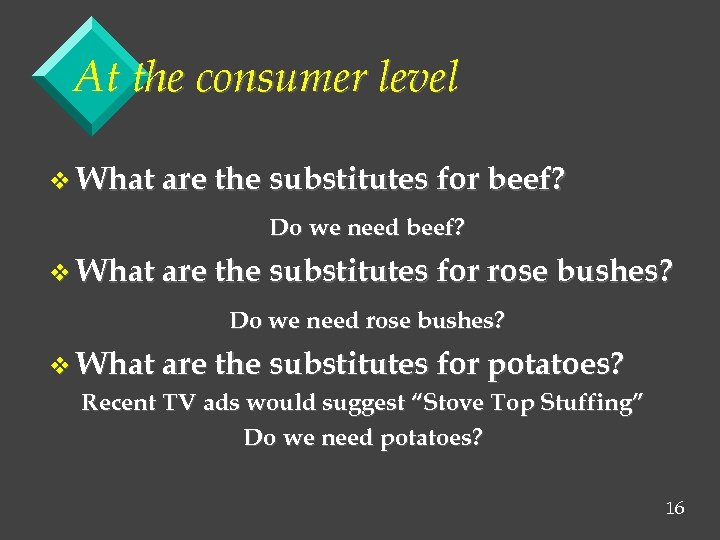 At the consumer level

❖ What are the substitutes for beef?

Do we need beef?

❖ What are the substitutes for rose bushes?

Do we need rose bushes?

❖ What are the substitutes for potatoes?

Recent TV ads would suggest “Stove Top Stuffing”

Do we need potatoes?

16